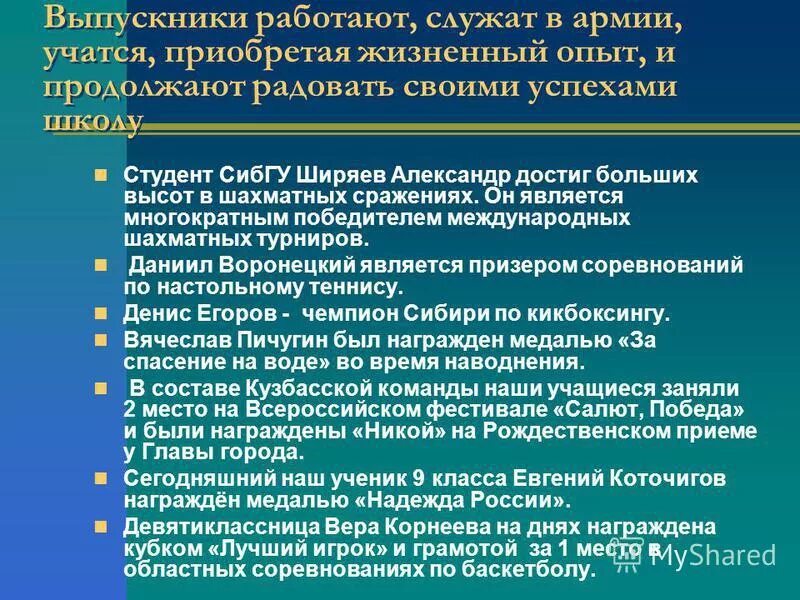 Выпускники работают, служат в армии, учатся, приобретая жизненный опыт, и продолжают радовать своими успехами школу

Студент СибГУ Ширяев Александр достиг больших высот в шахматных сражениях. Он является многократным победителем международных шахматных турниров.

Даниил Воронецкий является призером соревнований по настольному теннису.

Денис Егоров - чемпион Сибири по кикбоксингу.

Вячеслав Пичугин был награжден медалью «За спасение на воде» во время наводнения.

В составе Кузбасской команды наши учащиеся заняли 2 место на Всероссийском фестивале «Салют, Победа» и были награждены «Никой» на Рождественском приеме у Главы города.

Сегодняшний наш ученик 9 класса Евгений Коточигов награждён медалью «Надежда России».

Девятиклассница Вера Корнеева на днях награждена кубком «Лучший игрок» и грамотой за 1 место в областных соревнованиях по баскетболу.

MyShared